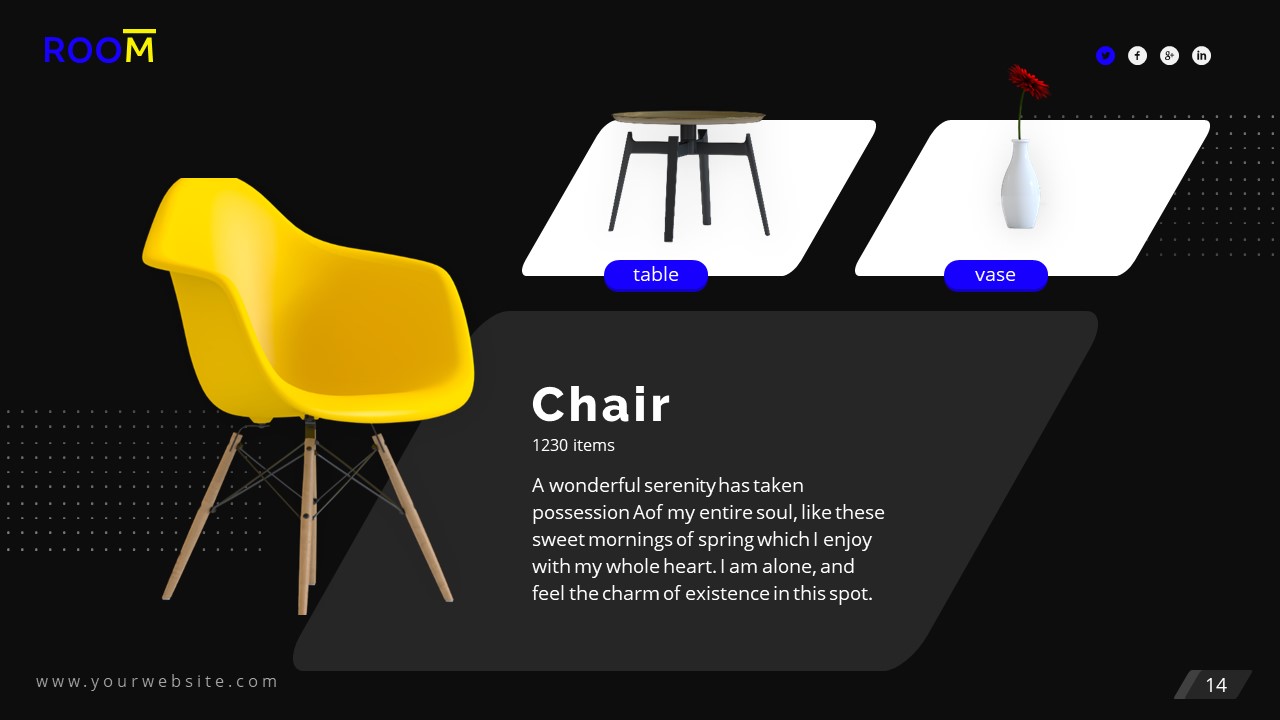 ROOM

table

vase

Chair

1230 items

A wonderful serenity has taken possession Aof my entire soul, like these sweet mornings of spring which I enjoy with my whole heart. I am alone, and feel the charm of existence in this spot.

www.yourwebsite.com

14